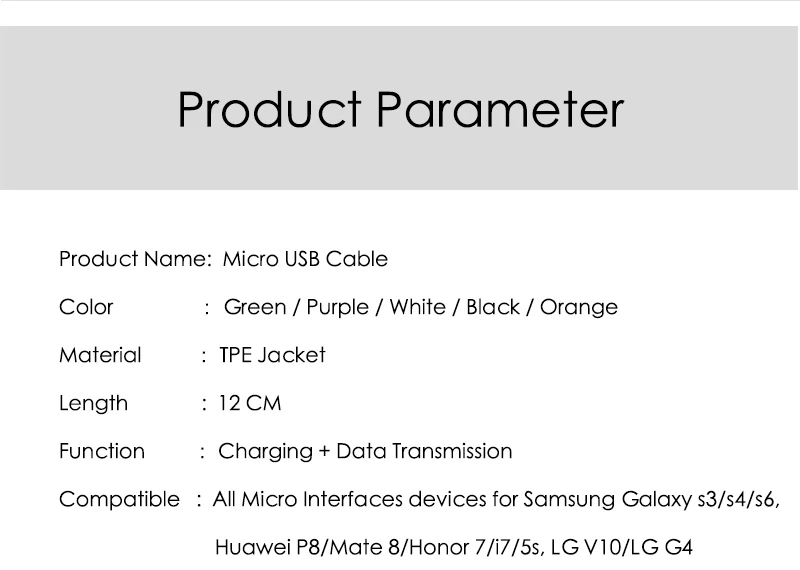 Product Parameter

Product Name: Micro USB Cable

Color : Green / Purple / White / Black / Orange

Material : TPE Jacket

Length : 12 CM

Function : Charging + Data Transmission

Compatible : All Micro Interfaces devices for Samsung Galaxy s3/s4/s6, Huawei P8/Mate 8/Honor 7/i7/5s, LG V10/LG G4